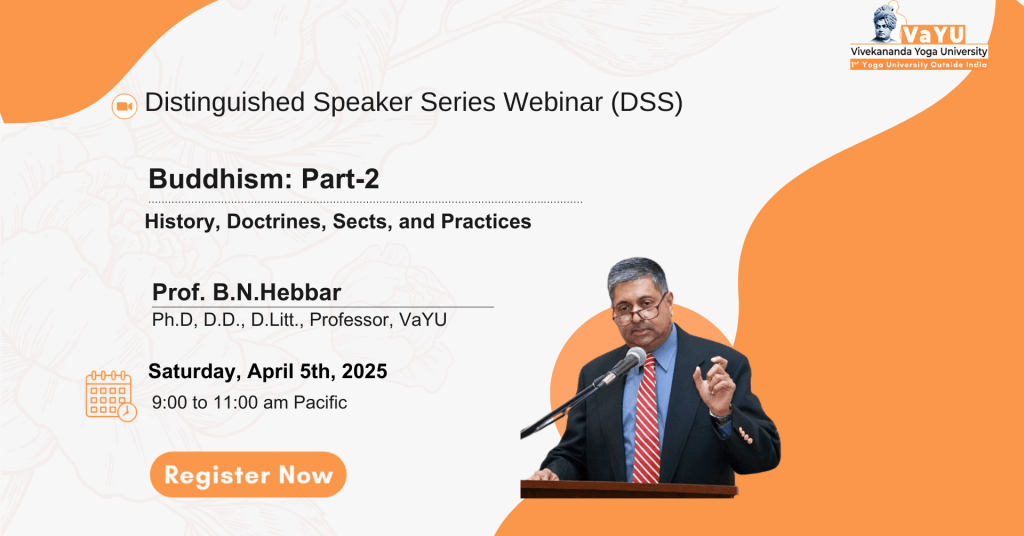 VaYU
Vivekananda Yoga University
1st Yoga University Outside India

Distinguished Speaker Series Webinar (DSS)

Buddhism: Part-2

History, Doctrines, Sects, and Practices

Prof. B.N.Hebbar
Ph.D, D.D., D.Litt., Professor, VaYU

Saturday, April 5th, 2025
9:00 to 11:00 am Pacific

Register Now